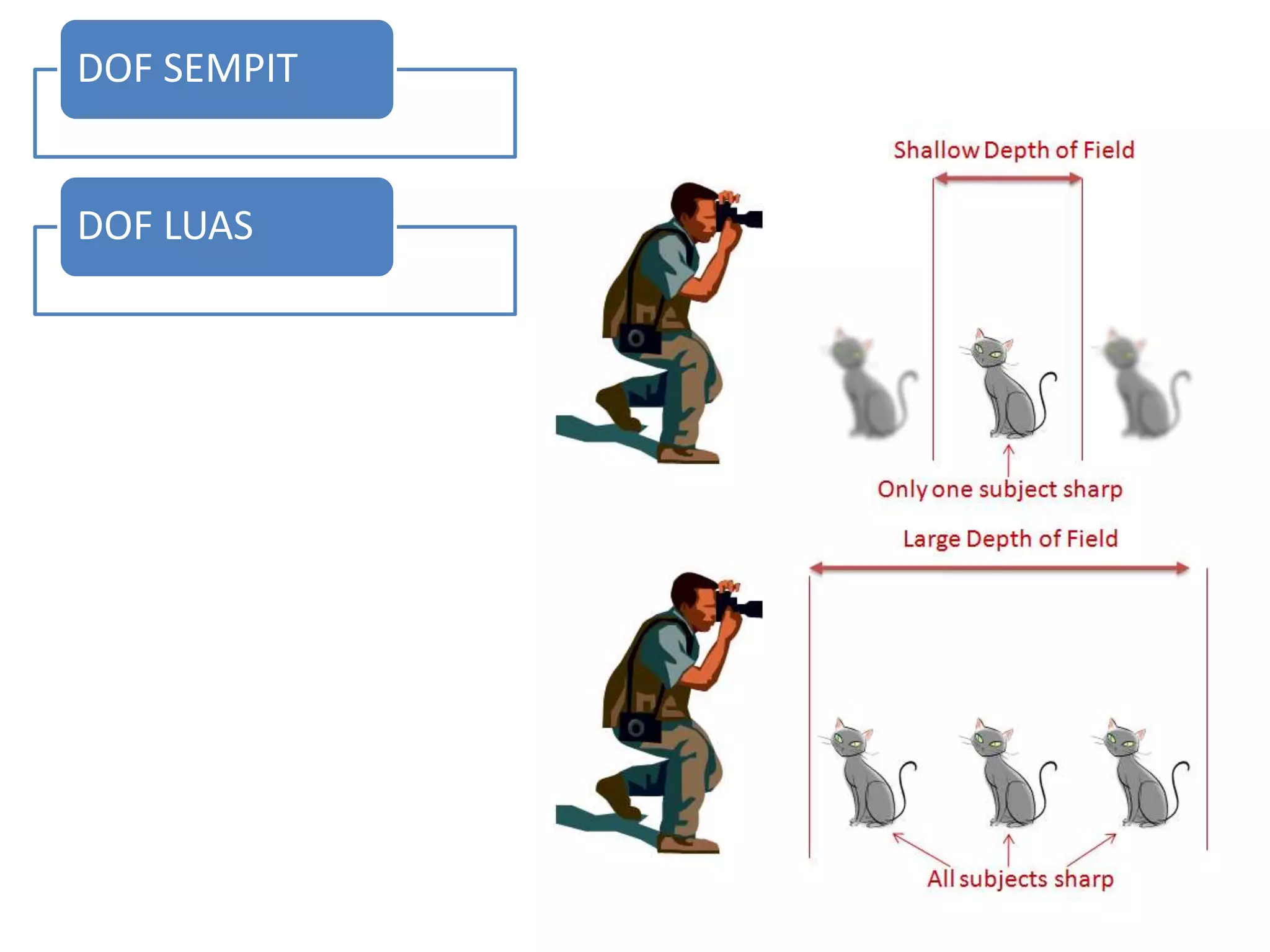 DOF SEMPIT

DOF LUAS

Shallow Depth of Field

Only one subject sharp

Large Depth of Field

All subjects sharp